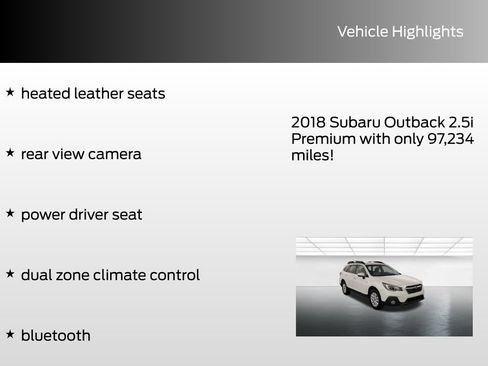 Vehicle Highlights

★ heated leather seats

★ rear view camera

★ power driver seat

★ dual zone climate control

★ bluetooth

2018 Subaru Outback 2.5i Premium with only 97,234 miles!